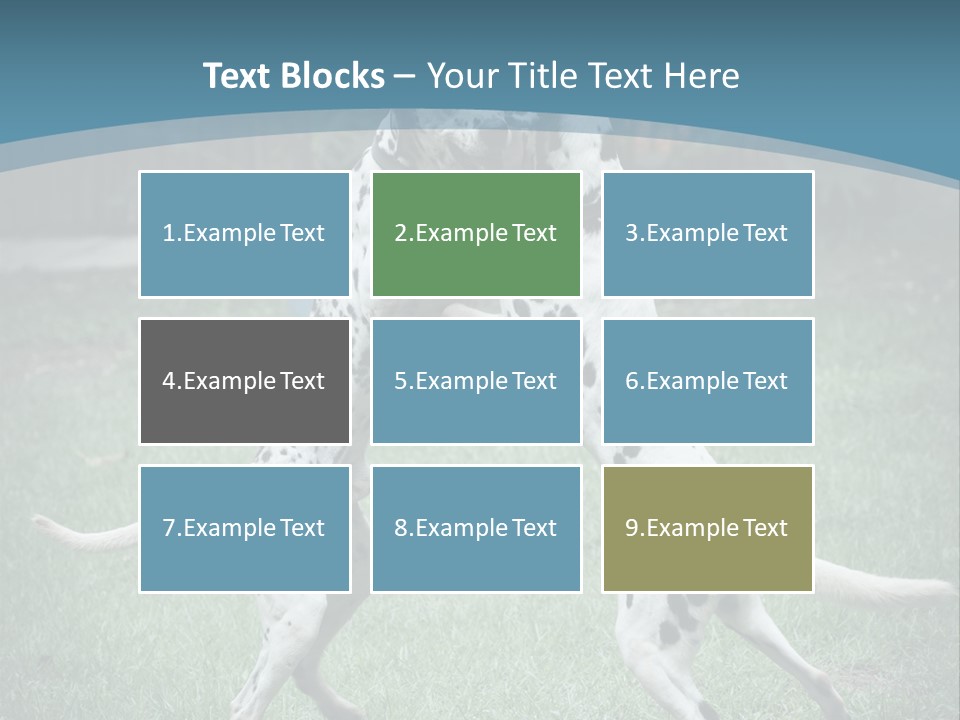 Text Blocks – Your Title Text Here

1.Example Text

2.Example Text

3.Example Text

4.Example Text

5.Example Text

6.Example Text

7.Example Text

8.Example Text

9.Example Text